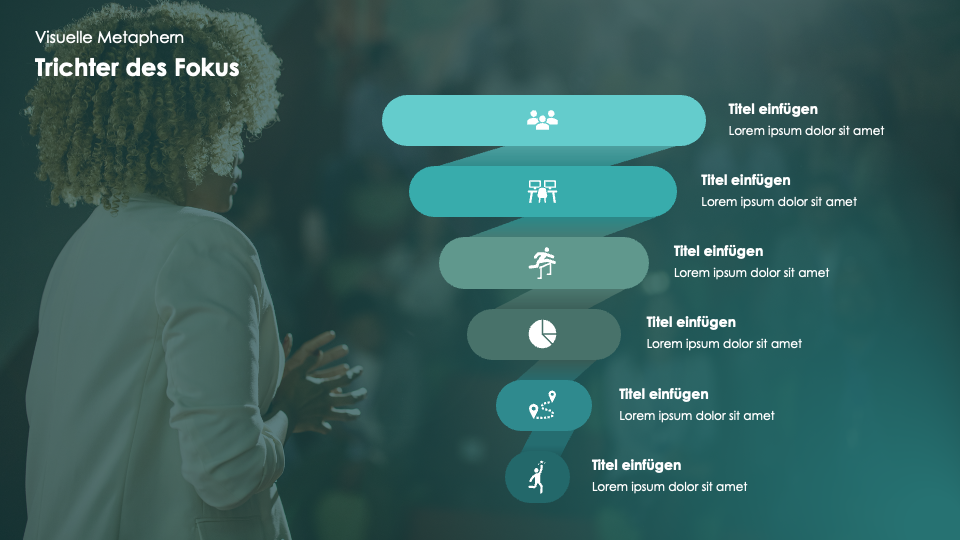 Visuelle Metaphern

Trichter des Fokus

Titel einfügen
Lorem ipsum dolor sit amet

Titel einfügen
Lorem ipsum dolor sit amet

Titel einfügen
Lorem ipsum dolor sit amet

Titel einfügen
Lorem ipsum dolor sit amet

Titel einfügen
Lorem ipsum dolor sit amet

Titel einfügen
Lorem ipsum dolor sit amet